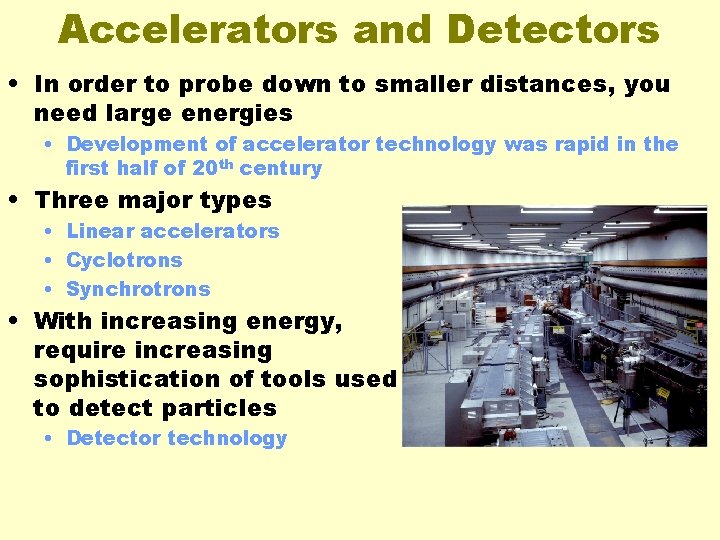 Accelerators and Detectors

• In order to probe down to smaller distances, you need large energies

• Development of accelerator technology was rapid in the first half of 20$^{th}$ century

• Three major types

• Linear accelerators

• Cyclotrons

• Synchrotrons

• With increasing energy, require increasing sophistication of tools used to detect particles

• Detector technology